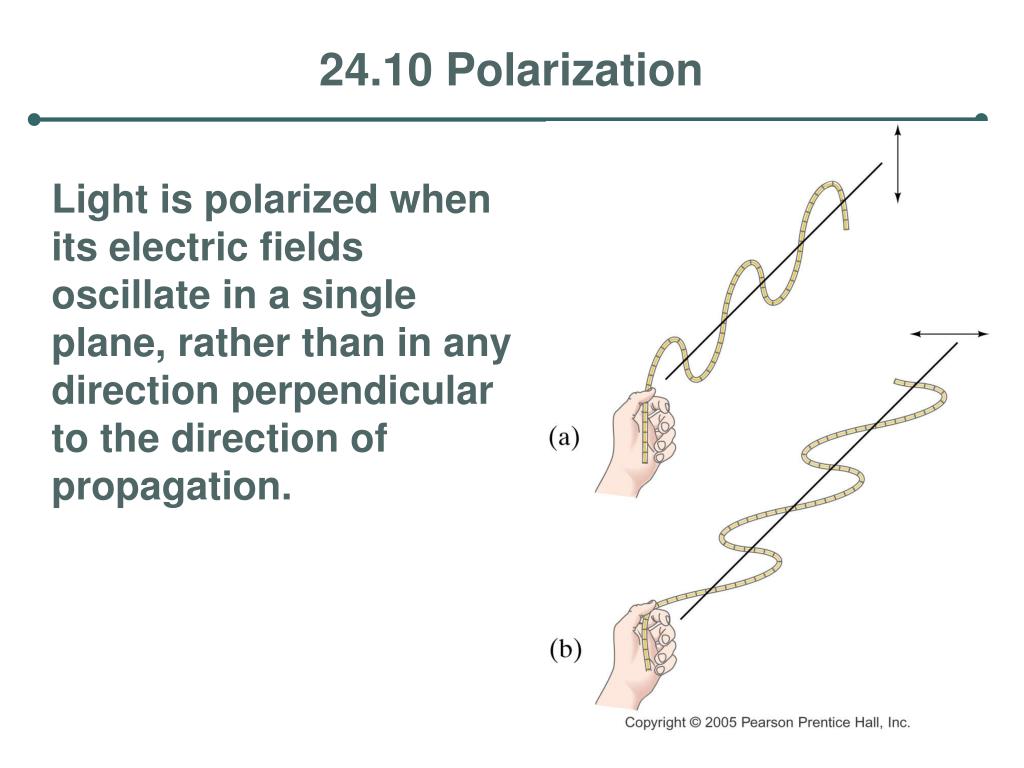 24.10 Polarization

Light is polarized when its electric fields oscillate in a single plane, rather than in any direction perpendicular to the direction of propagation.

(a)

(b)

Copyright © 2005 Pearson Prentice Hall, Inc.